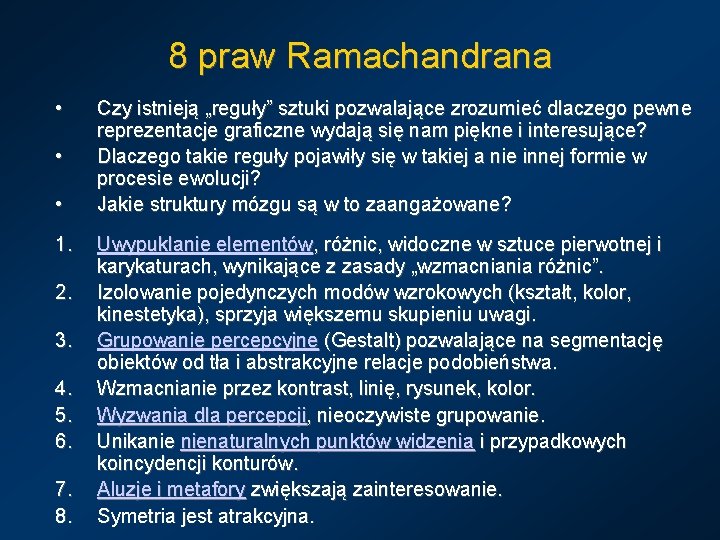 8 praw Ramachandrana

• Czy istnieją „reguły” sztuki pozwalające zrozumieć dlaczego pewne reprezentacje graficzne wydają się nam piękne i interesujące?
• Dlaczego takie reguły pojawiły się w takiej a nie innej formie w procesie ewolucji?
• Jakie struktury mózgu są w to zaangażowane?

1. Uwypuklanie elementów, różnic, widoczne w sztuce pierwotnej i karykaturach, wynikające z zasady „wzmacniania różnic”.
2. Izolowanie pojedynczych modów wzrokowych (kształt, kolor, kinestetyka), sprzyja większemu skupieniu uwagi.
3. Grupowanie percepcyjne (Gestalt) pozwalające na segmentację obiektów od tła i abstrakcyjne relacje podobieństwa.
4. Wzmacnianie przez kontrast, linię, rysunek, kolor.
5. Wyzwania dla percepcji, nieoczywiste grupowanie.
6. Unikanie nienaturalnych punktów widzenia i przypadkowych koincydencji konturów.
7. Aluzje i metafory zwiększają zainteresowanie.
8. Symetria jest atrakcyjna.